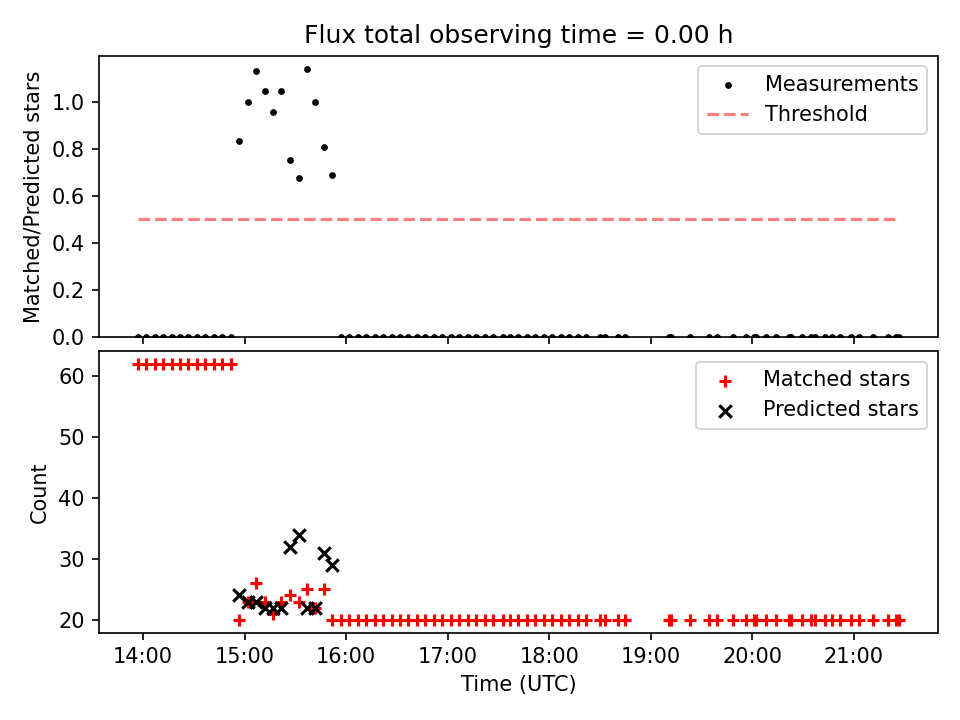 Flux total observing time = 0.00 h

Matched/Predicted stars

1.0
0.8
0.6
0.4
0.2
0.0

Measurements
Threshold

Count

60
50
40
30
20

Matched stars
Predicted stars

14:00
15:00
16:00
17:00
18:00
19:00
20:00
21:00

Time (UTC)